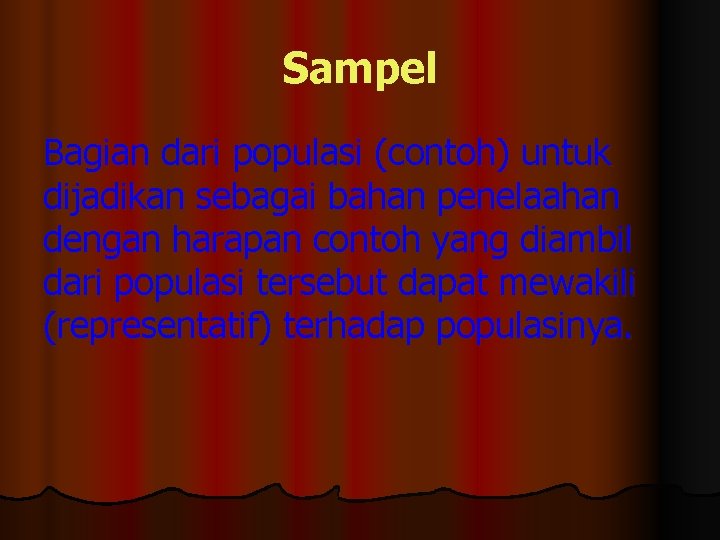 Sampel

Bagian dari populasi (contoh) untuk dijadikan sebagai bahan penelaahan dengan harapan contoh yang diambil dari populasi tersebut dapat mewakili (representatif) terhadap populasinya.